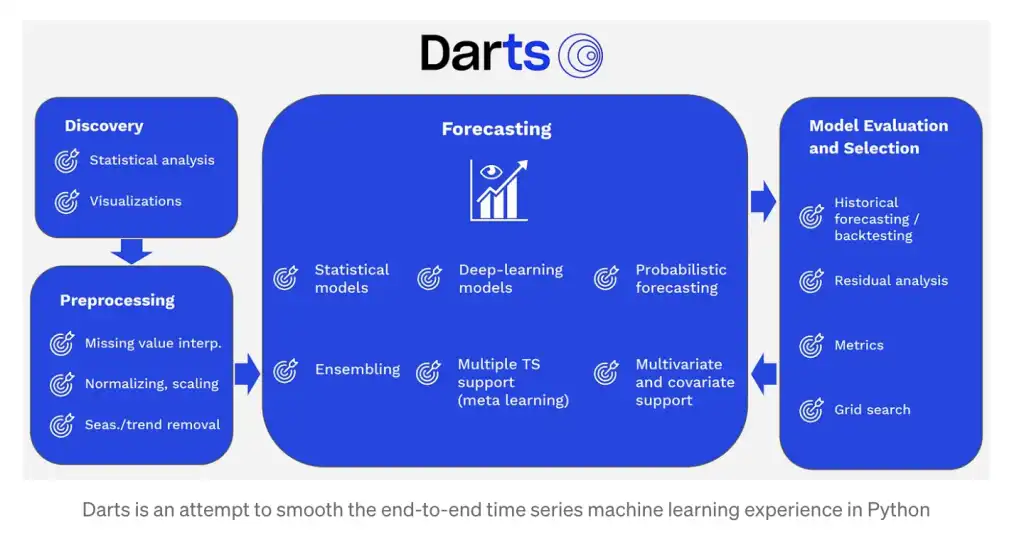 Darts

Discovery
Statistical analysis
Visualizations

Preprocessing
Missing value interp.
Normalizing, scaling
Seas./trend removal

Forecasting
Statistical models
Deep-learning models
Probabilistic forecasting
Ensembling
Multiple TS support (meta learning)
Multivariate and covariate support

Model Evaluation and Selection
Historical forecasting / backtesting
Residual analysis
Metrics
Grid search

Darts is an attempt to smooth the end-to-end time series machine learning experience in Python